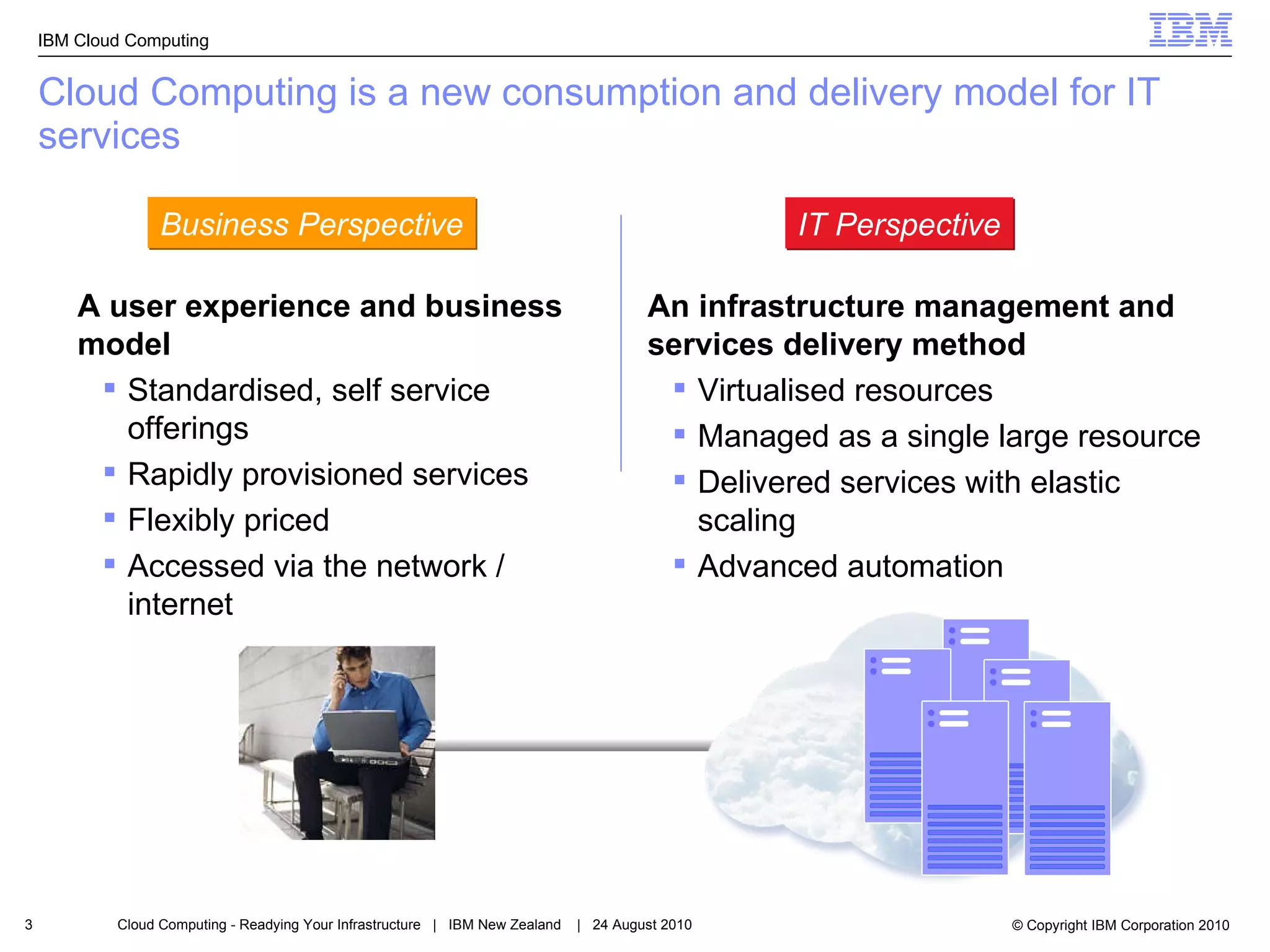 IBM Cloud Computing

IBM

Cloud Computing is a new consumption and delivery model for IT services

Business Perspective

A user experience and business model

▪ Standardised, self service offerings
▪ Rapidly provisioned services
▪ Flexibly priced
▪ Accessed via the network / internet

IT Perspective

An infrastructure management and services delivery method

▪ Virtualised resources
▪ Managed as a single large resource
▪ Delivered services with elastic scaling
▪ Advanced automation

3 Cloud Computing - Readying Your Infrastructure | IBM New Zealand | 24 August 2010 © Copyright IBM Corporation 2010